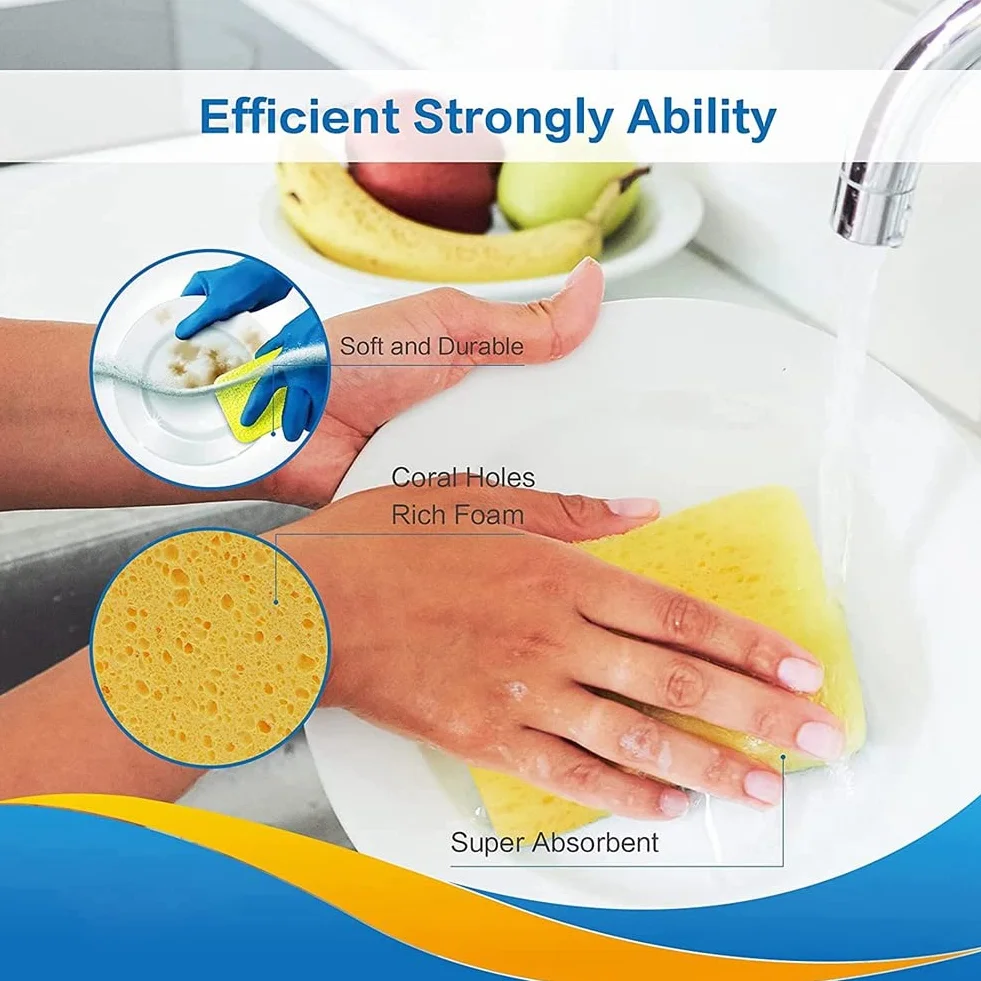 Efficient Strongly Ability

Soft and Durable

Coral Holes
Rich Foam

Super Absorbent